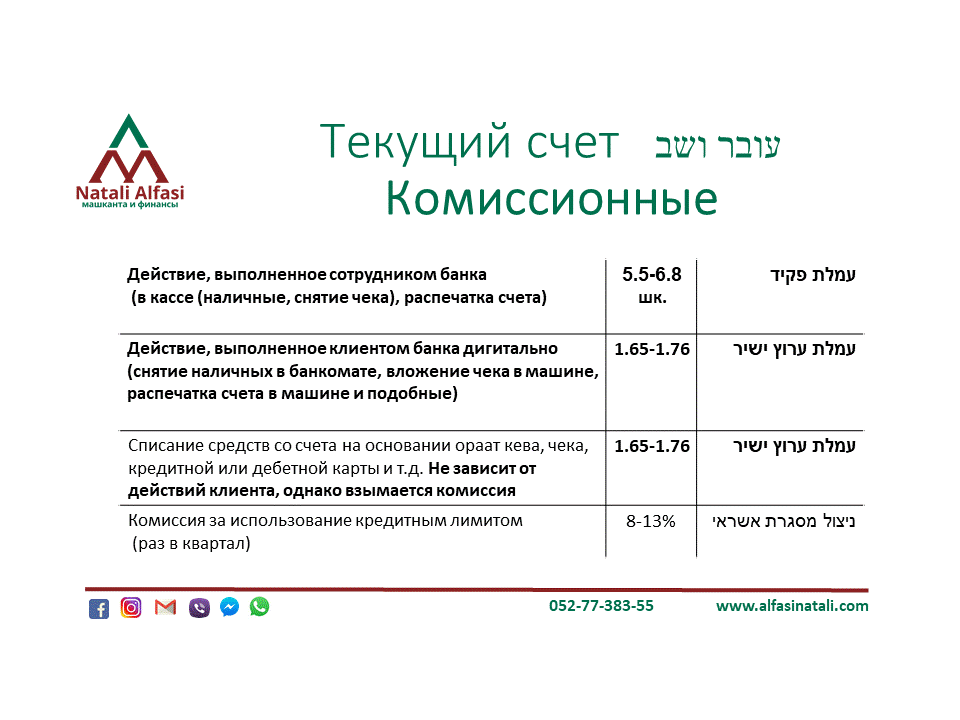 Natali Alfasi
машканта и финансы

Текущий счет עובר ושב
Комиссионные

| | | |
|---|---|---|
| Действие, выполненное сотрудником банка (в кассе (наличные, снятие чека), распечатка счета) | 5.5-6.8 шк. | עמלת פקיד |
| Действие, выполненное клиентом банка дигитально (снятие наличных в банкомате, вложение чека в машине, распечатка счета в машине и подобные) | 1.65-1.76 | עמלת ערוץ ישיר |
| Списание средств со счета на основании ораат кева, чека, кредитной или дебетной карты и т.д. Не зависит от действий клиента, однако взымается комиссия | 1.65-1.76 | עמלת ערוץ ישיר |
| Комиссия за использование кредитным лимитом (раз в квартал) | 8-13% | ניצול מסגרת אשראי |

052-77-383-55 www.alfasinatali.com